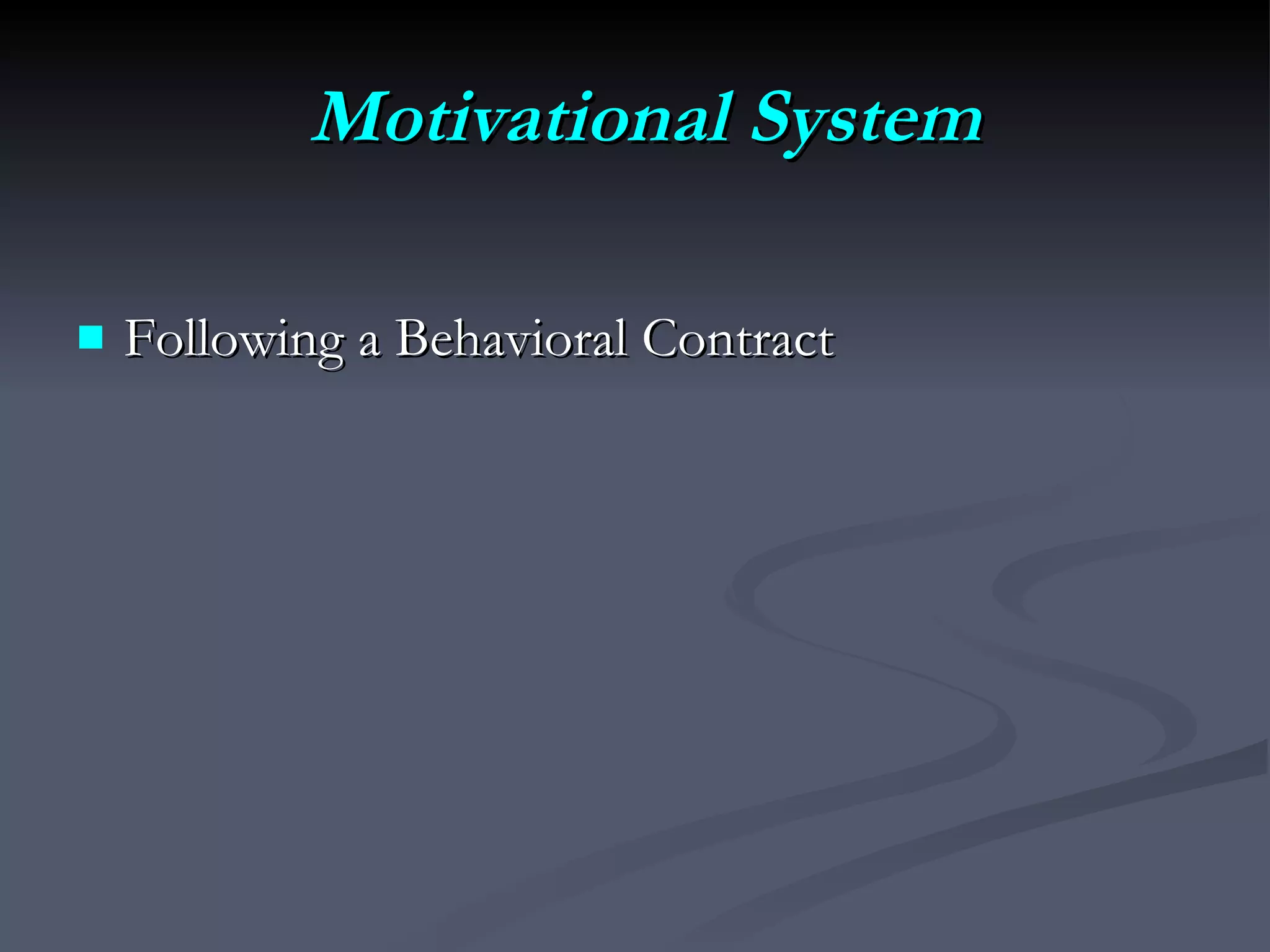 Motivational System

Following a Behavioral Contract